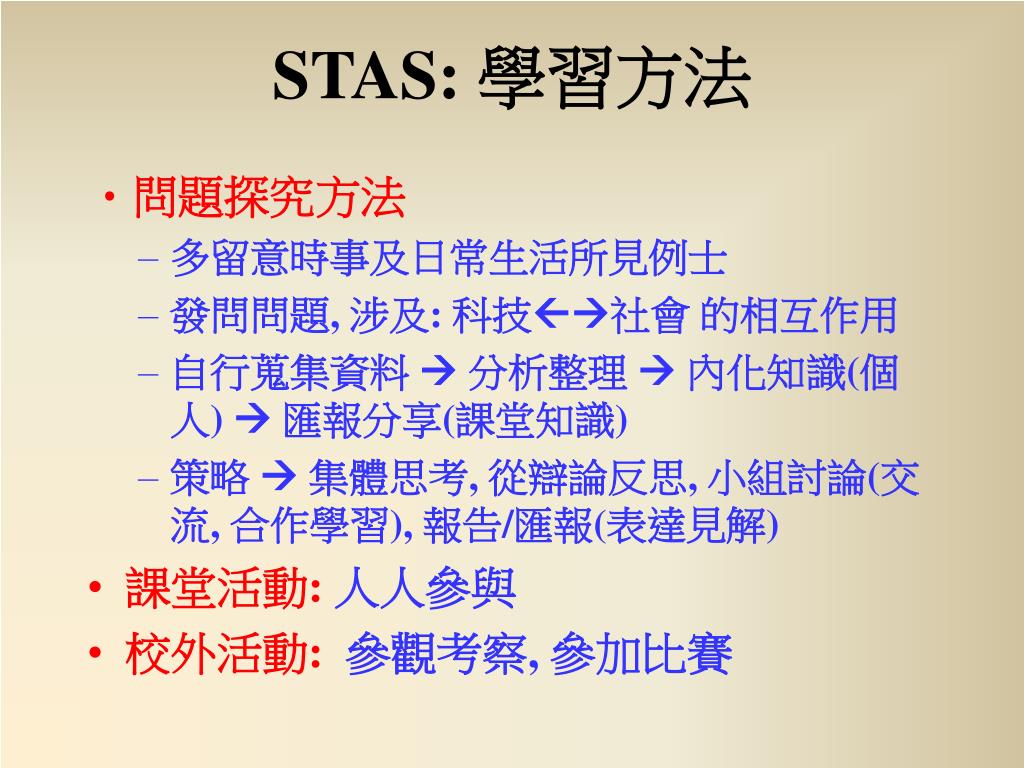 STAS: 學習方法

• 問題探究方法
 – 多留意時事及日常生活所見例士
 – 發問問題, 涉及: 科技←→社會 的相互作用
 – 自行蒐集資料 → 分析整理 → 內化知識(個人) → 匯報分享(課堂知識)
 – 策略 → 集體思考, 從辯論反思, 小組討論(交流, 合作學習), 報告/匯報(表達見解)
• 課堂活動: 人人參與
• 校外活動: 參觀考察, 參加比賽